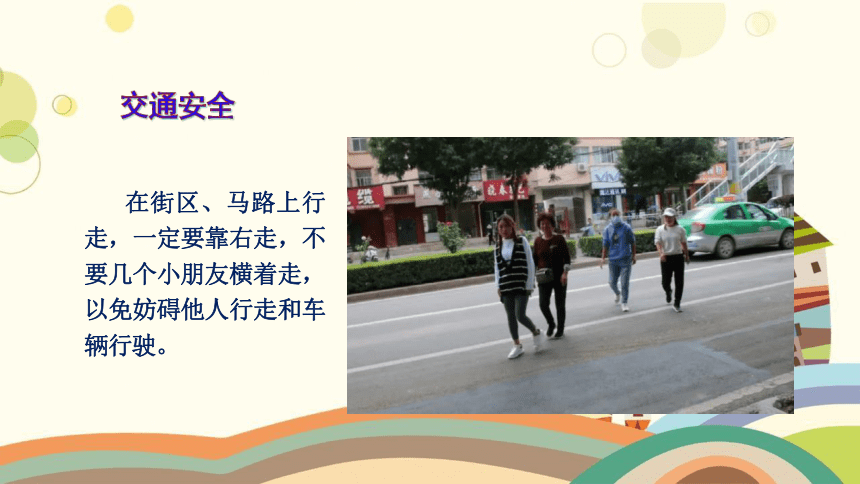 交通安全

在街区、马路上行走，一定要靠右走，不要几个小朋友横着走，以免妨碍他人行走和车辆行驶。